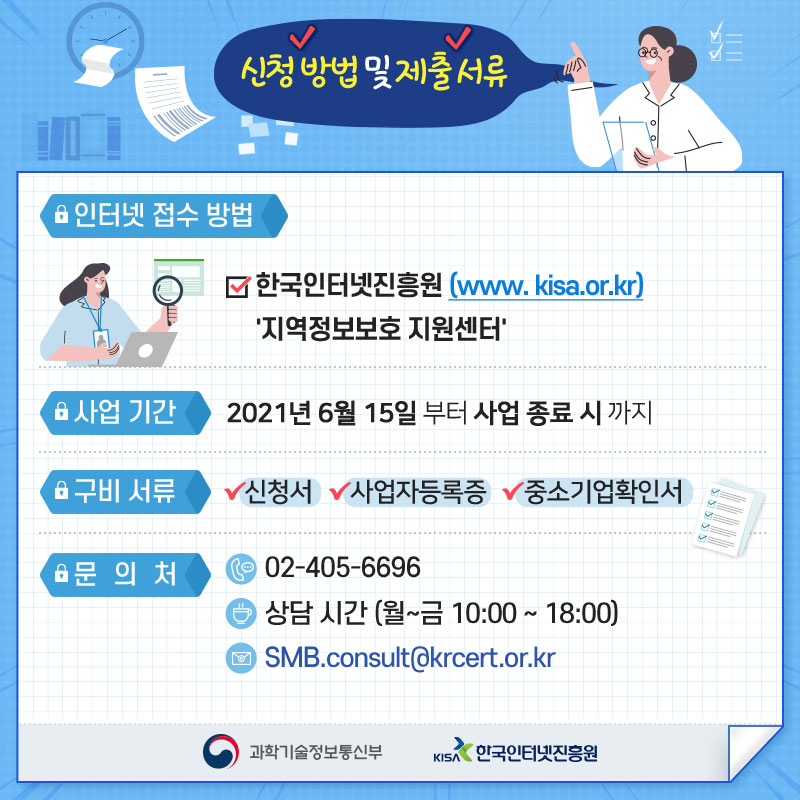 신청 방법 및 제출 서류

인터넷 접수 방법

한국인터넷진흥원 (www. kisa.or.kr)
'지역정보보호 지원센터'

사업 기간

2021년 6월 15일 부터 사업 종료 시 까지

구비 서류

신청서 사업자등록증 중소기업확인서

문 의 처

02-405-6696
상담 시간 (월~금 10:00 ~ 18:00)
SMB.consult@krcert.or.kr

과학기술정보통신부
KISA 한국인터넷진흥원